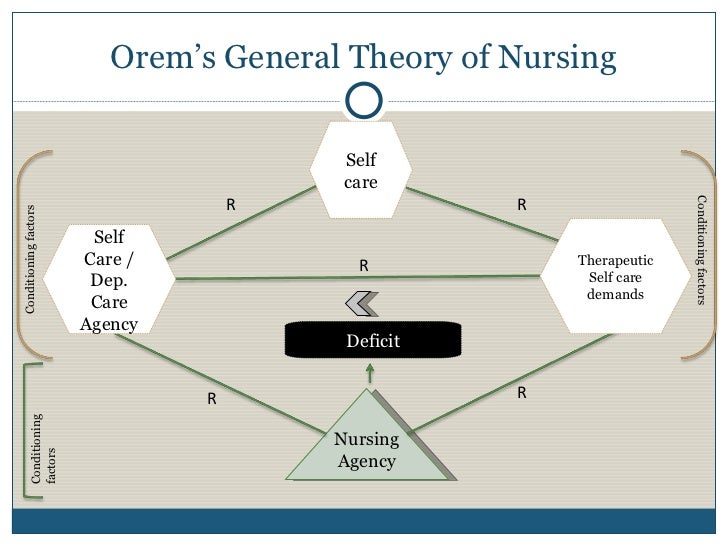 Orem's General Theory of Nursing

Self care

R

R

Conditioning factors

Self Care / Dep. Care Agency

R

Therapeutic Self care demands

Conditioning factors

Deficit

R

R

Conditioning factors

Nursing Agency